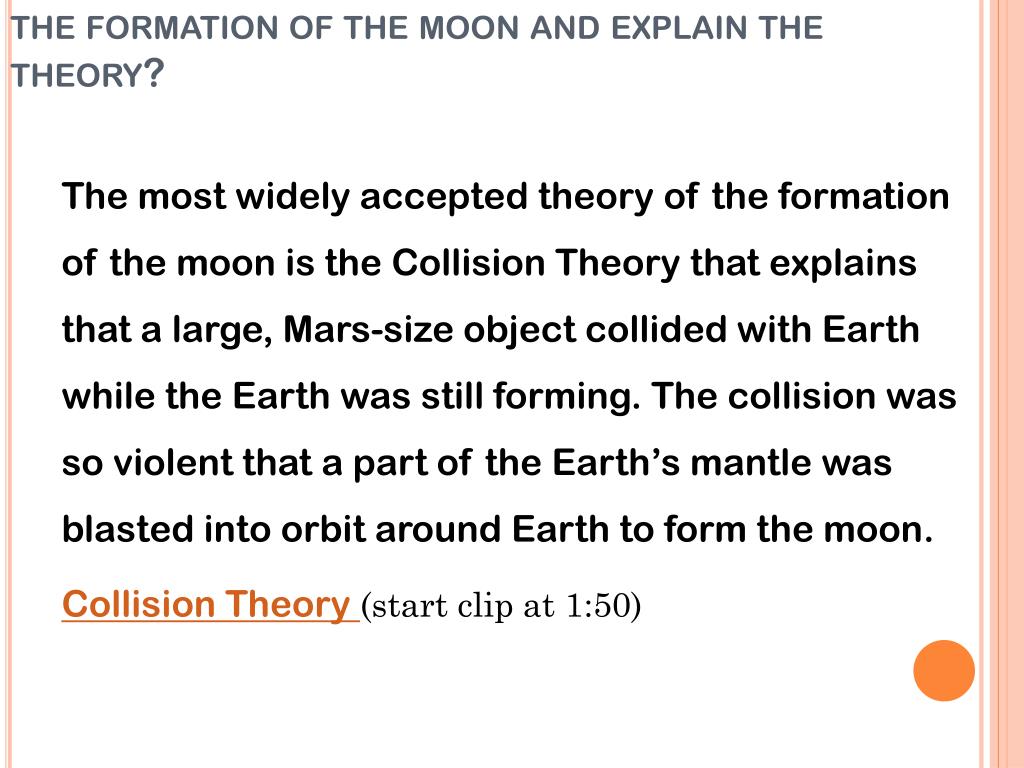 THE FORMATION OF THE MOON AND EXPLAIN THE THEORY?

The most widely accepted theory of the formation of the moon is the Collision Theory that explains that a large, Mars-size object collided with Earth while the Earth was still forming. The collision was so violent that a part of the Earth's mantle was blasted into orbit around Earth to form the moon.

Collision Theory (start clip at 1:50)